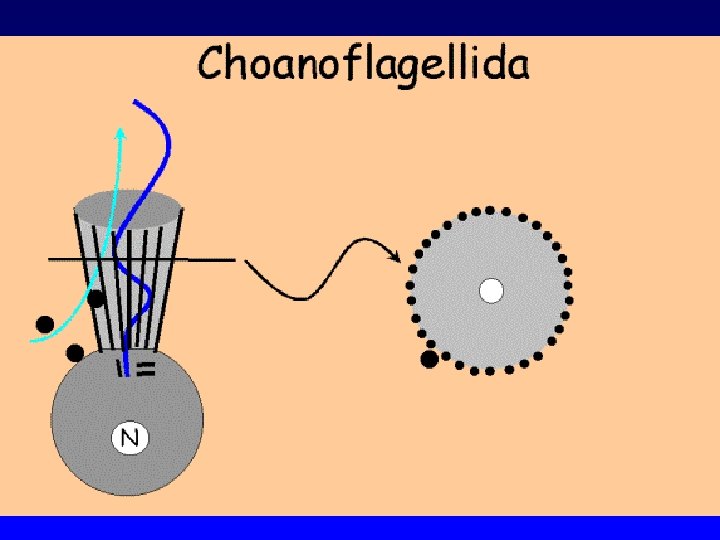 Choanoflagellida

N